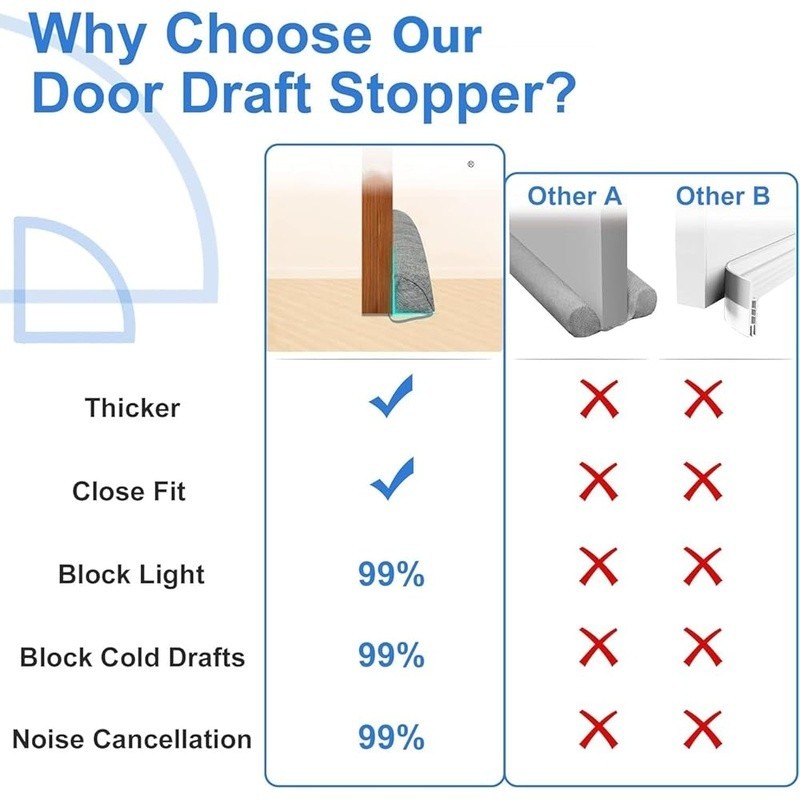 Why Choose Our Door Draft Stopper?

| | | Other A | Other B |
|---|---|---|---|
| Thicker | ✓ | ✗ | ✗ |
| Close Fit | ✓ | ✗ | ✗ |
| Block Light | 99% | ✗ | ✗ |
| Block Cold Drafts | 99% | ✗ | ✗ |
| Noise Cancellation | 99% | ✗ | ✗ |